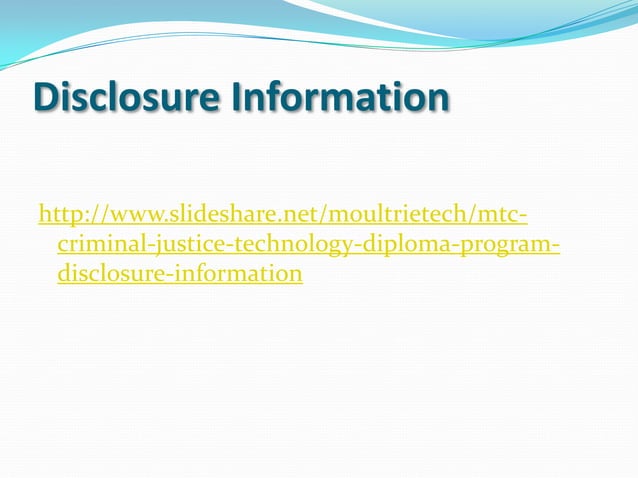 Disclosure Information

http://www.slideshare.net/moultrietech/mtc-criminal-justice-technology-diploma-program-disclosure-information